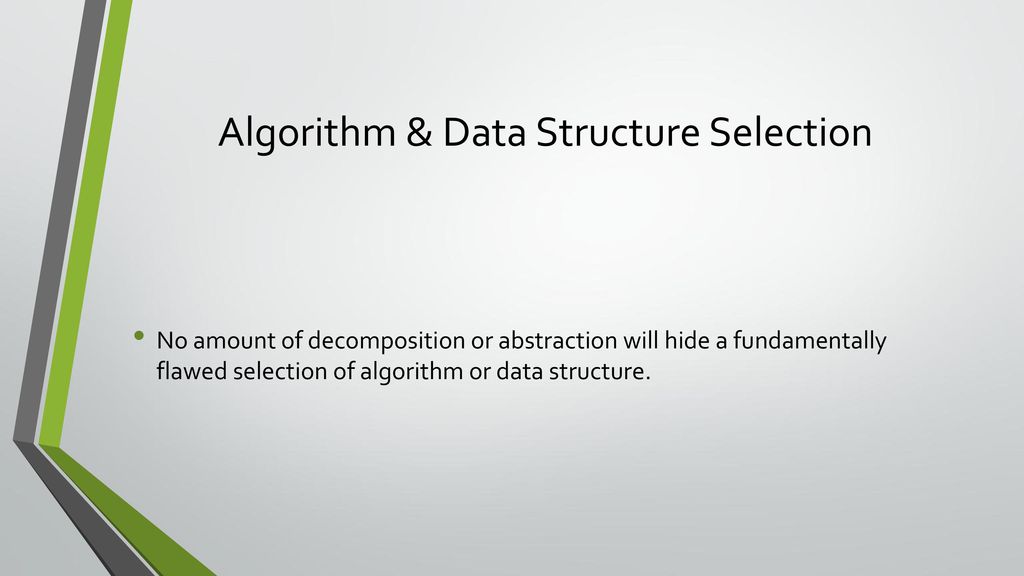 Algorithm & Data Structure Selection

• No amount of decomposition or abstraction will hide a fundamentally flawed selection of algorithm or data structure.